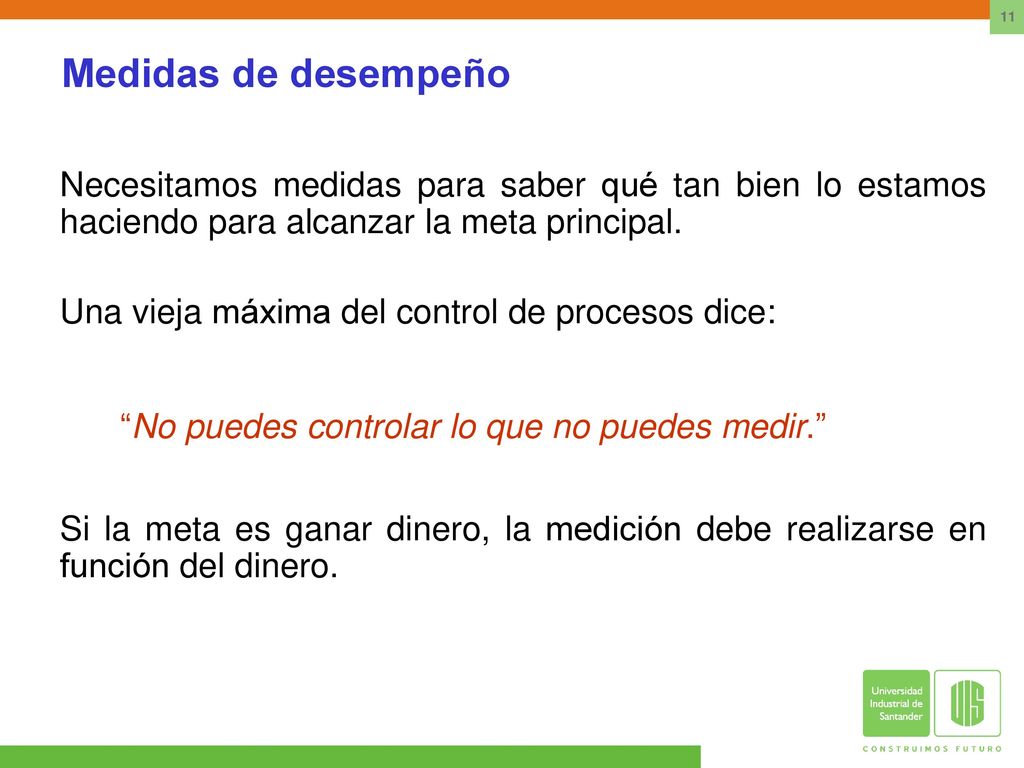 11

Medidas de desempeño

Necesitamos medidas para saber qué tan bien lo estamos haciendo para alcanzar la meta principal.

Una vieja máxima del control de procesos dice:

“No puedes controlar lo que no puedes medir.”

Si la meta es ganar dinero, la medición debe realizarse en función del dinero.

Universidad Industrial de Santander

UIS

CONSTRUIMOS FUTURO